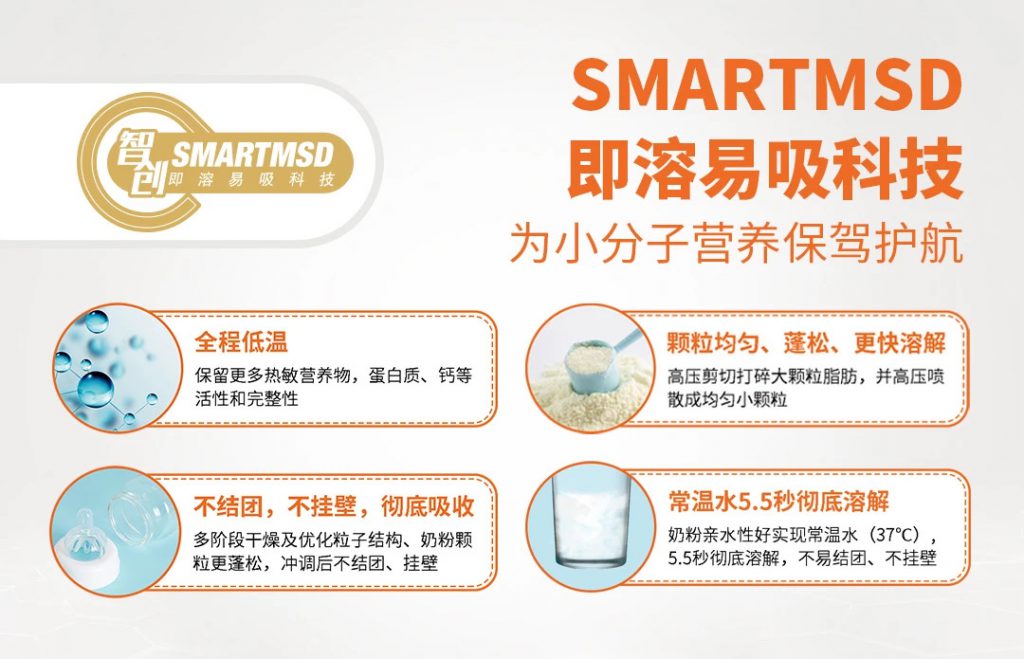 智创 SMARTMSD 即溶易吸科技

SMARTMSD
即溶易吸科技
为小分子营养保驾护航

全程低温
保留更多热敏营养物，蛋白质、钙等活性和完整性

颗粒均匀、蓬松、更快溶解
高压剪切打碎大颗粒脂肪，并高压喷散成均匀小颗粒

不结团，不挂壁，彻底吸收
多阶段干燥及优化粒子结构、奶粉颗粒更蓬松，冲调后不结团、挂壁

常温水5.5秒彻底溶解
奶粉亲水性好实现常温水（37°C），5.5秒彻底溶解，不易结团、不挂壁